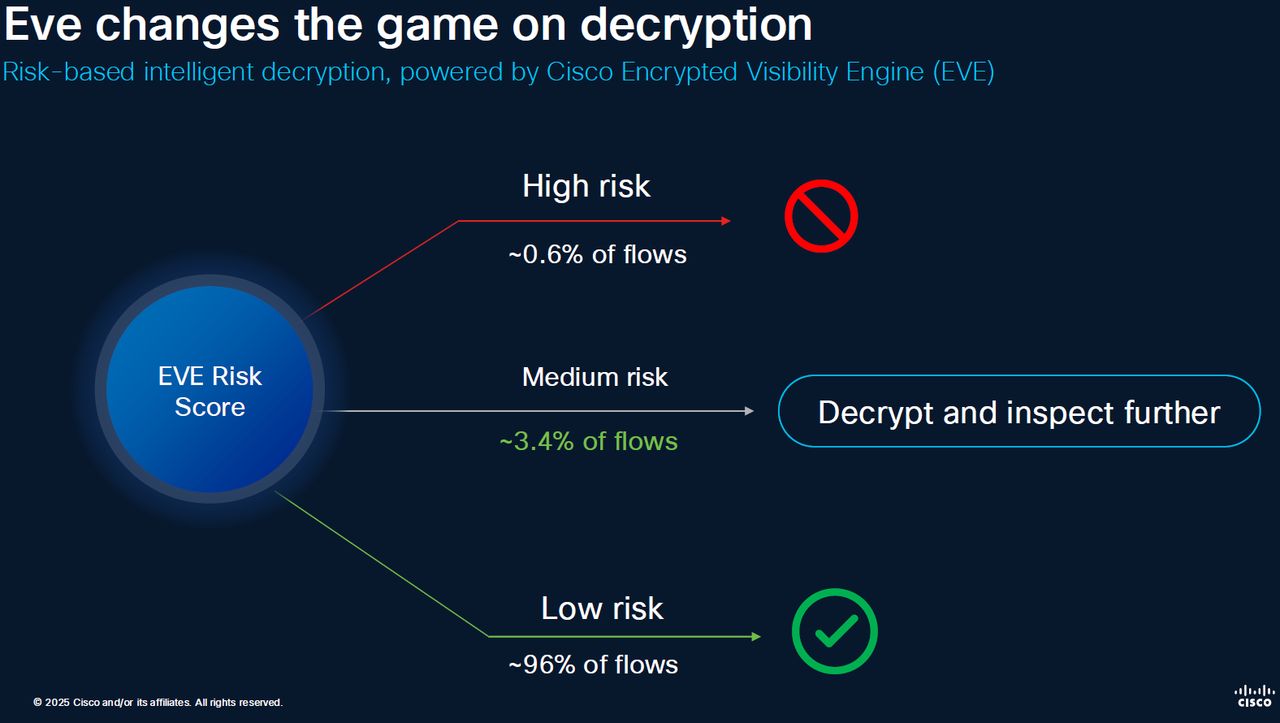 Eve changes the game on decryption
Risk-based intelligent decryption, powered by Cisco Encrypted Visibility Engine (EVE)

EVE Risk Score

High risk
~0.6% of flows

Medium risk
~3.4% of flows

Decrypt and inspect further

Low risk
~96% of flows

© 2025 Cisco and/or its affiliates. All rights reserved.

CISCO